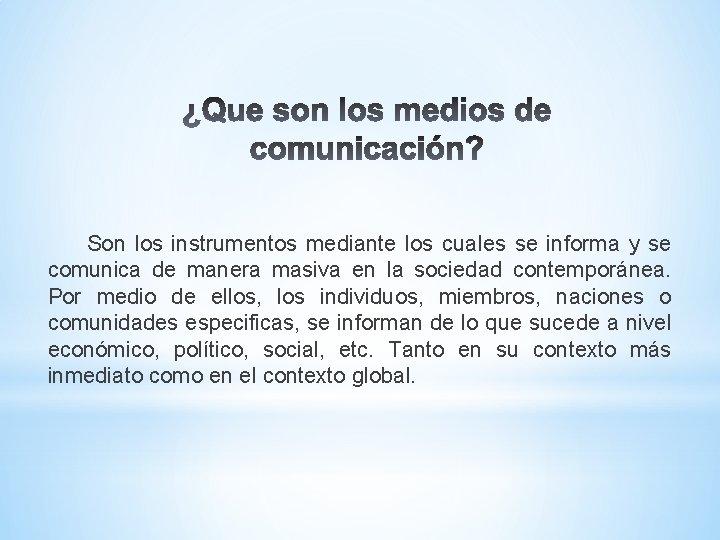 ¿Que son los medios de comunicación?

Son los instrumentos mediante los cuales se informa y se comunica de manera masiva en la sociedad contemporánea. Por medio de ellos, los individuos, miembros, naciones o comunidades especificas, se informan de lo que sucede a nivel económico, político, social, etc. Tanto en su contexto más inmediato como en el contexto global.